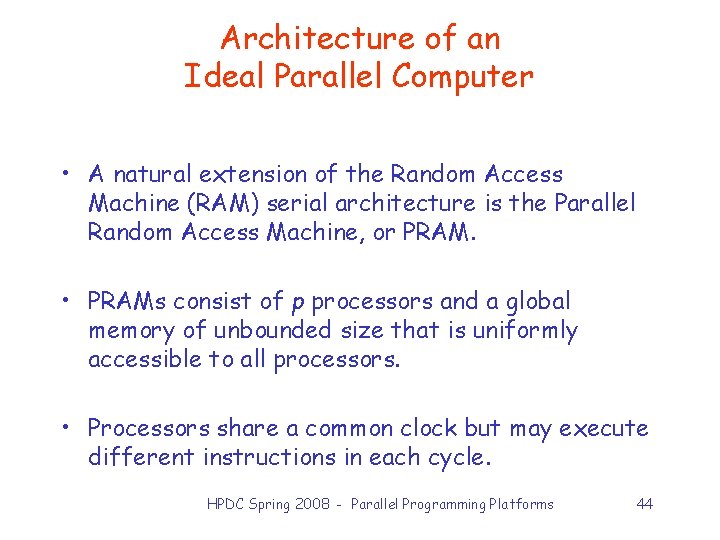 Architecture of an
Ideal Parallel Computer

• A natural extension of the Random Access Machine (RAM) serial architecture is the Parallel Random Access Machine, or PRAM.

• PRAMs consist of $p$ processors and a global memory of unbounded size that is uniformly accessible to all processors.

• Processors share a common clock but may execute different instructions in each cycle.

HPDC Spring 2008 - Parallel Programming Platforms 44